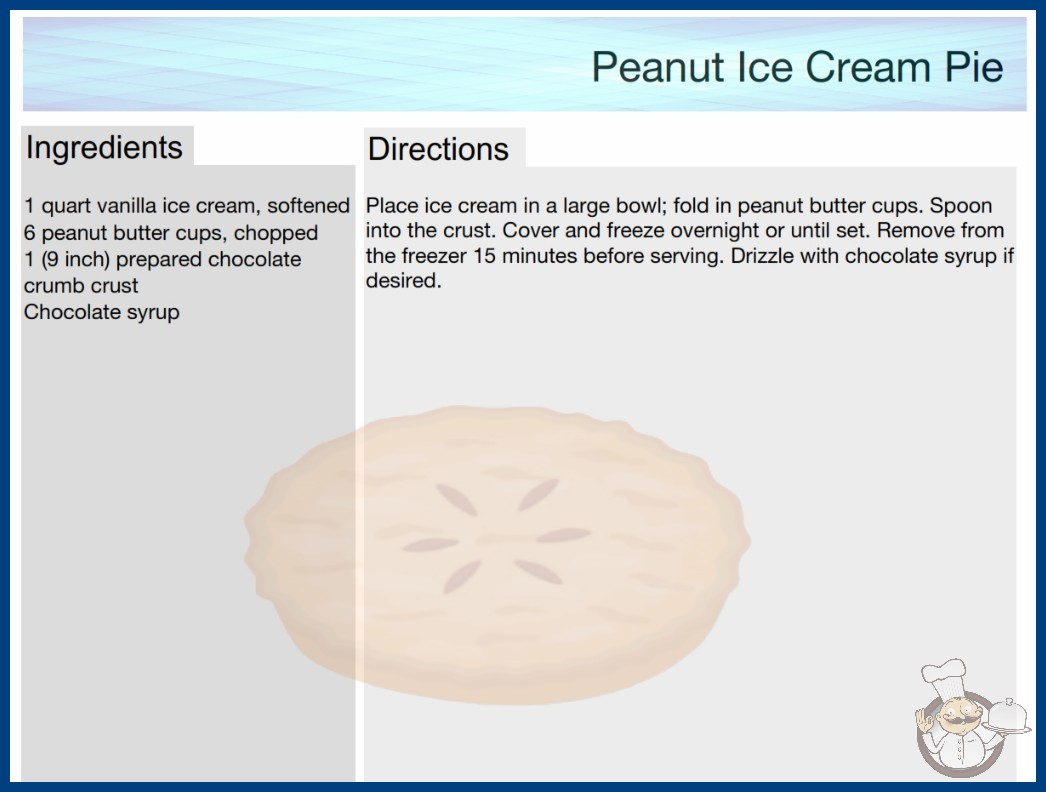 Peanut Ice Cream Pie

Ingredients

1 quart vanilla ice cream, softened
6 peanut butter cups, chopped
1 (9 inch) prepared chocolate crumb crust
Chocolate syrup

Directions

Place ice cream in a large bowl; fold in peanut butter cups. Spoon into the crust. Cover and freeze overnight or until set. Remove from the freezer 15 minutes before serving. Drizzle with chocolate syrup if desired.